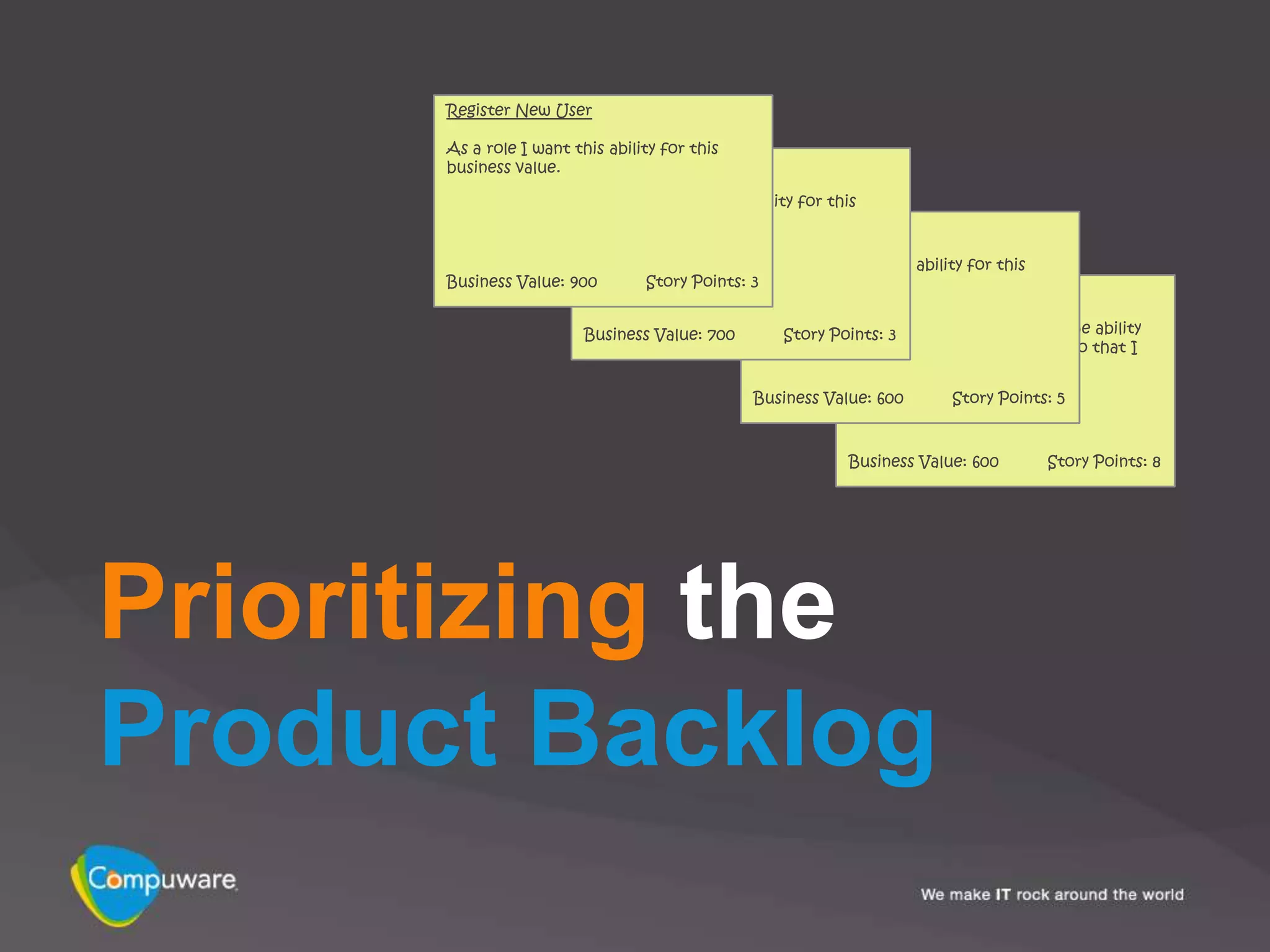 Register New User

As a role I want this ability for this business value.

Business Value: 900 Story Points: 3

ity for this

Business Value: 700 Story Points: 3

ability for this

Business Value: 600 Story Points: 5

e ability
o that I

Business Value: 600 Story Points: 8

Prioritizing the Product Backlog

Compuware

We make IT rock around the world